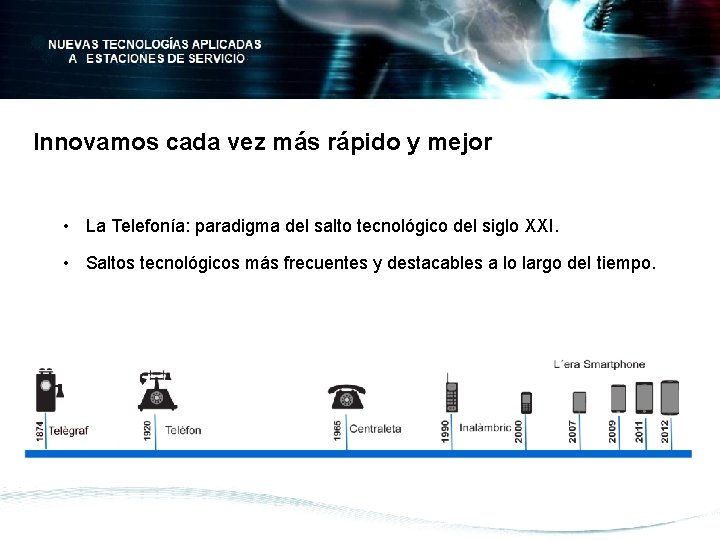 NUEVAS TECNOLOGÍAS APLICADAS
A ESTACIONES DE SERVICIO

Innovamos cada vez más rápido y mejor

• La Telefonía: paradigma del salto tecnológico del siglo XXI.

• Saltos tecnológicos más frecuentes y destacables a lo largo del tiempo.

L´era Smartphone

1874 Telègraf
1920 Telèfon
1965 Centraleta
1990 Inalàmbric
2000
2007
2009
2011
2012